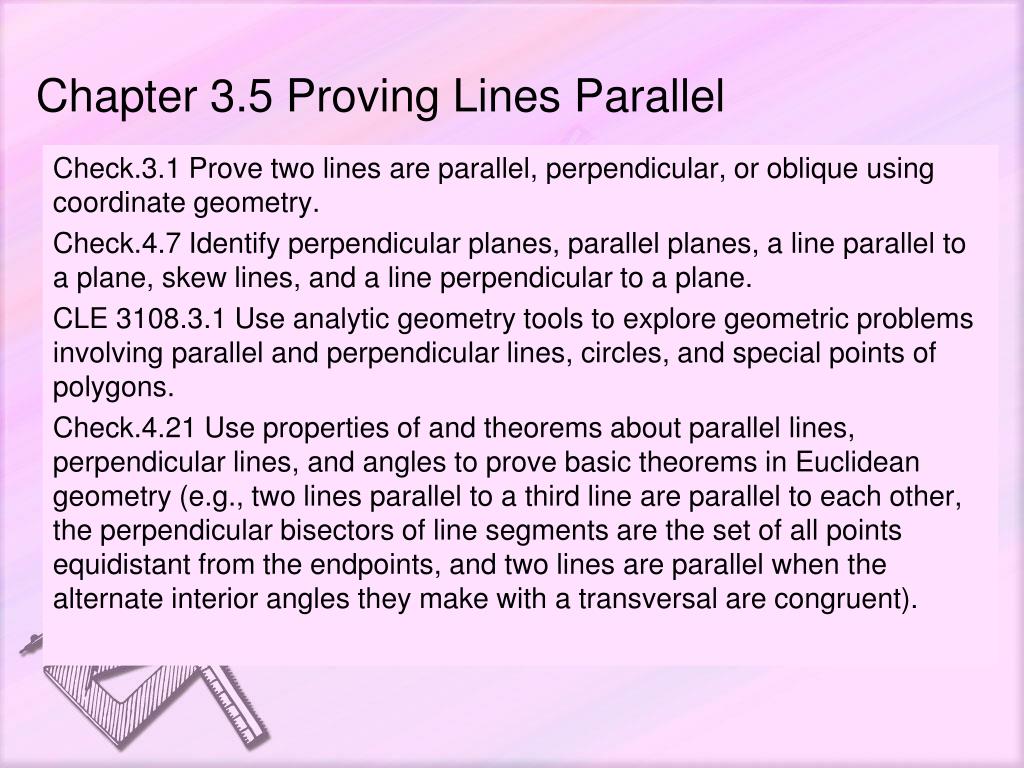 Chapter 3.5 Proving Lines Parallel

Check.3.1 Prove two lines are parallel, perpendicular, or oblique using coordinate geometry.

Check.4.7 Identify perpendicular planes, parallel planes, a line parallel to a plane, skew lines, and a line perpendicular to a plane.

CLE 3108.3.1 Use analytic geometry tools to explore geometric problems involving parallel and perpendicular lines, circles, and special points of polygons.

Check.4.21 Use properties of and theorems about parallel lines, perpendicular lines, and angles to prove basic theorems in Euclidean geometry (e.g., two lines parallel to a third line are parallel to each other, the perpendicular bisectors of line segments are the set of all points equidistant from the endpoints, and two lines are parallel when the alternate interior angles they make with a transversal are congruent).